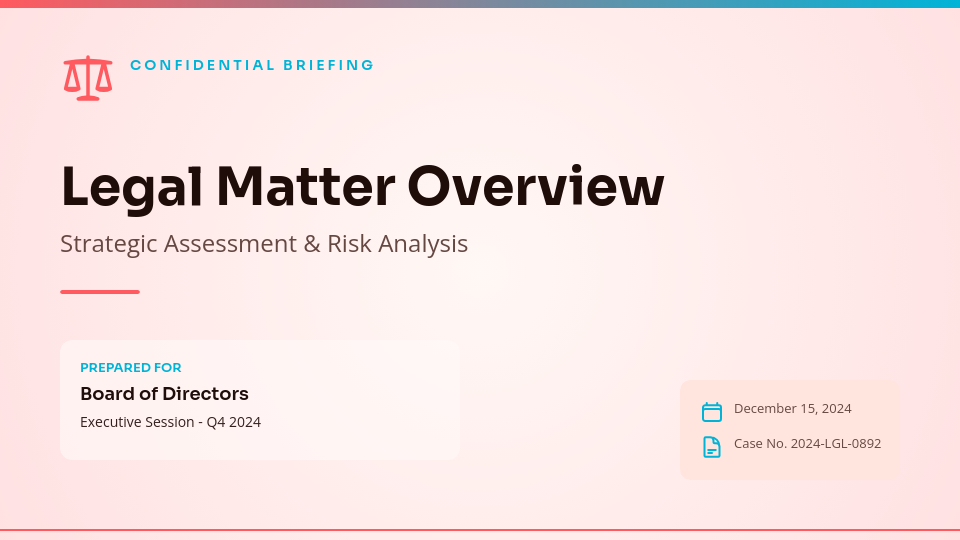 CONFIDENTIAL BRIEFING

Legal Matter Overview

Strategic Assessment & Risk Analysis

PREPARED FOR
Board of Directors
Executive Session - Q4 2024

December 15, 2024
Case No. 2024-LGL-0892